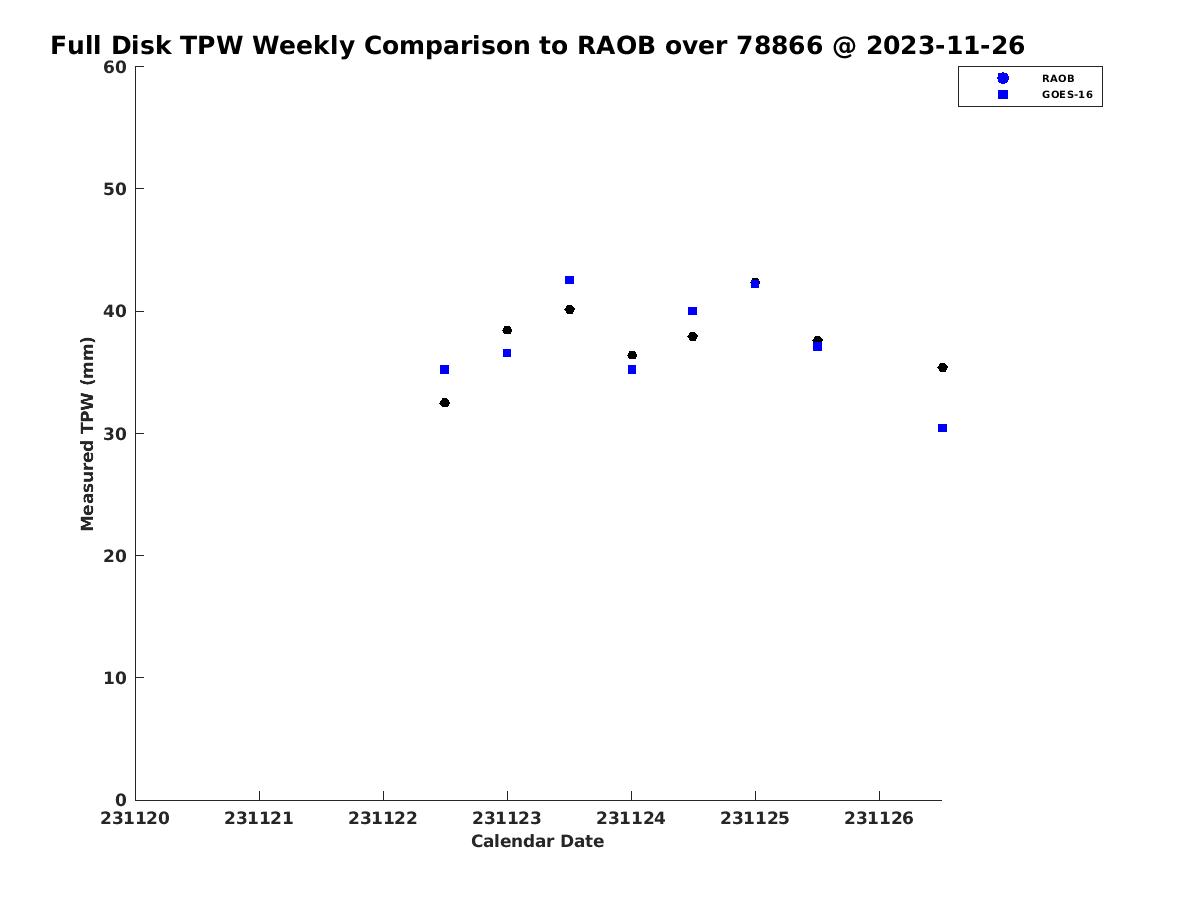 Full Disk TPW Weekly Comparison to RAOB over 78866 @ 2023-11-26

RAOB
GOES-16

Measured TPW (mm)

60
50
40
30
20
10
0

231120
231121
231122
231123
231124
231125
231126

Calendar Date